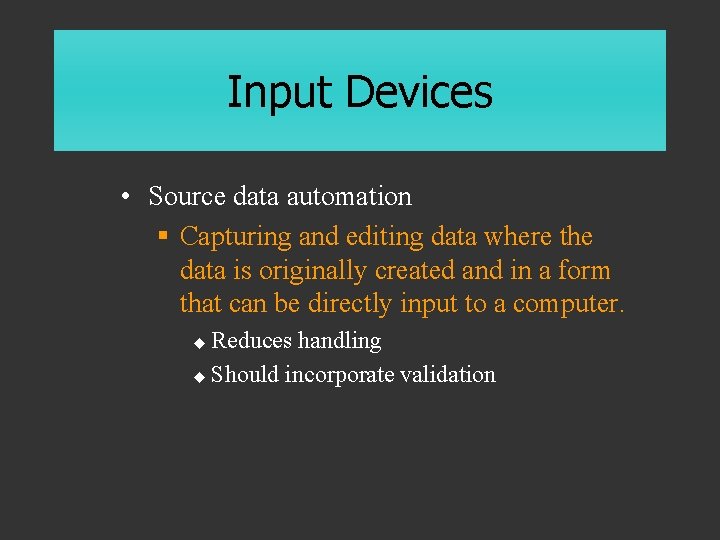 Input Devices

• Source data automation

▪ Capturing and editing data where the data is originally created and in a form that can be directly input to a computer.

◆ Reduces handling

◆ Should incorporate validation